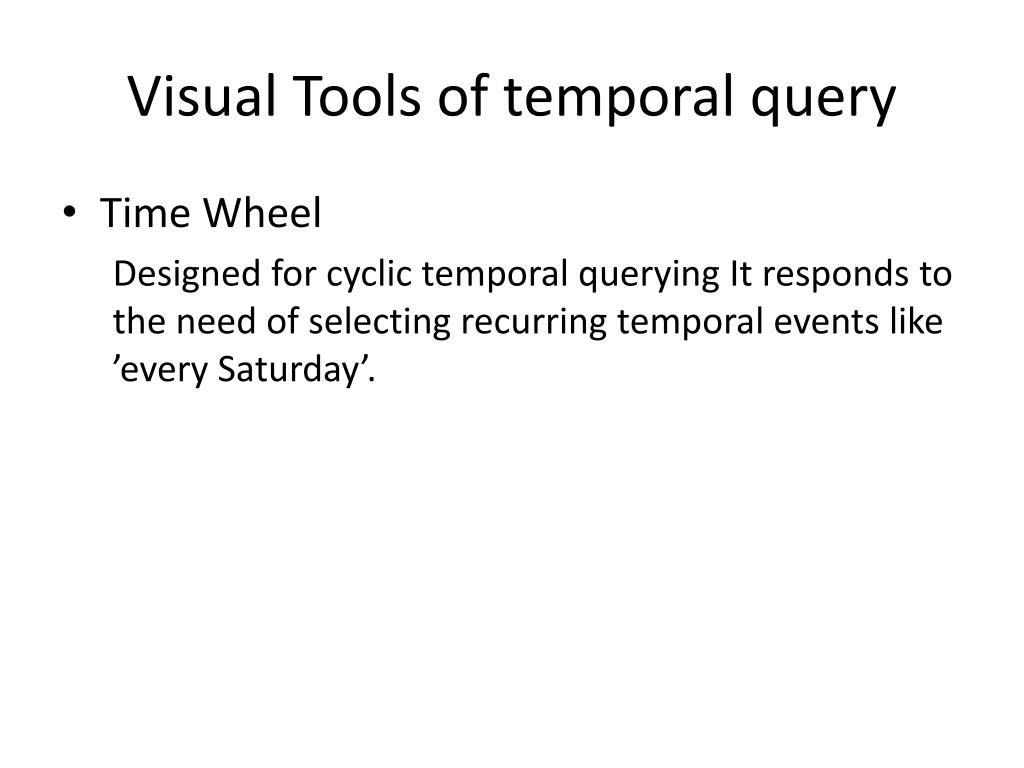 Visual Tools of temporal query

• Time Wheel

Designed for cyclic temporal querying It responds to the need of selecting recurring temporal events like ’every Saturday’.